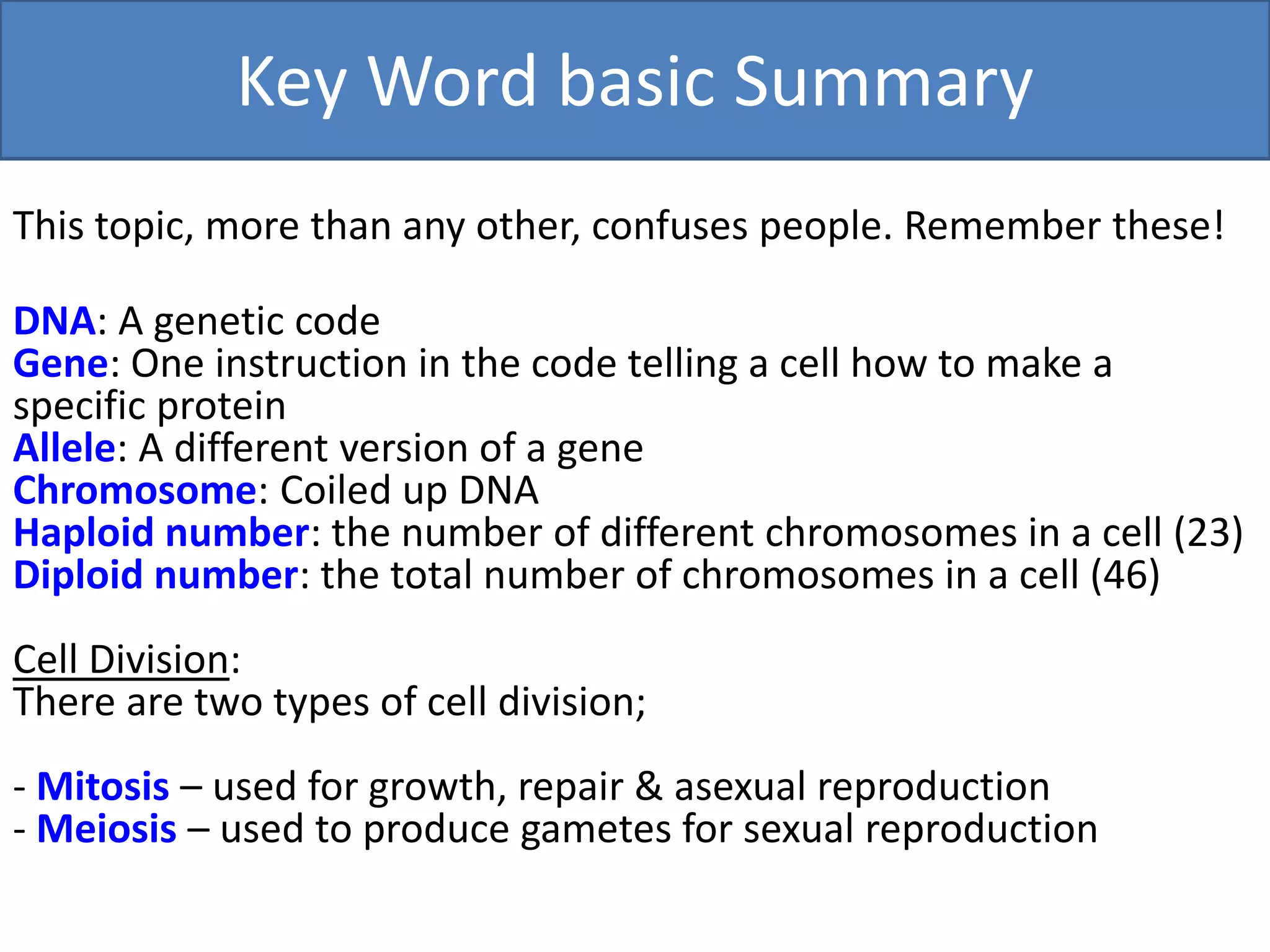 Key Word basic Summary

This topic, more than any other, confuses people. Remember these!

DNA: A genetic code
Gene: One instruction in the code telling a cell how to make a specific protein
Allele: A different version of a gene
Chromosome: Coiled up DNA
Haploid number: the number of different chromosomes in a cell (23)
Diploid number: the total number of chromosomes in a cell (46)

Cell Division:
There are two types of cell division;

- Mitosis – used for growth, repair & asexual reproduction
- Meiosis – used to produce gametes for sexual reproduction